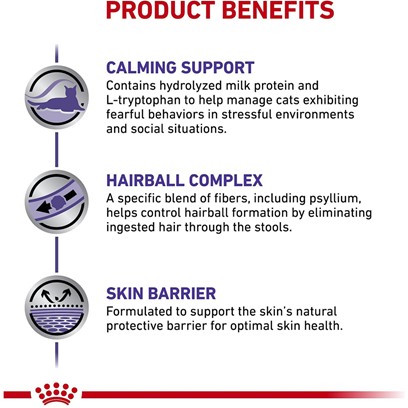 PRODUCT BENEFITS

CALMING SUPPORT
Contains hydrolyzed milk protein and L-tryptophan to help manage cats exhibiting fearful behaviors in stressful environments and social situations.

HAIRBALL COMPLEX
A specific blend of fibers, including psyllium, helps control hairball formation by eliminating ingested hair through the stools.

SKIN BARRIER
Formulated to support the skin's natural protective barrier for optimal skin health.